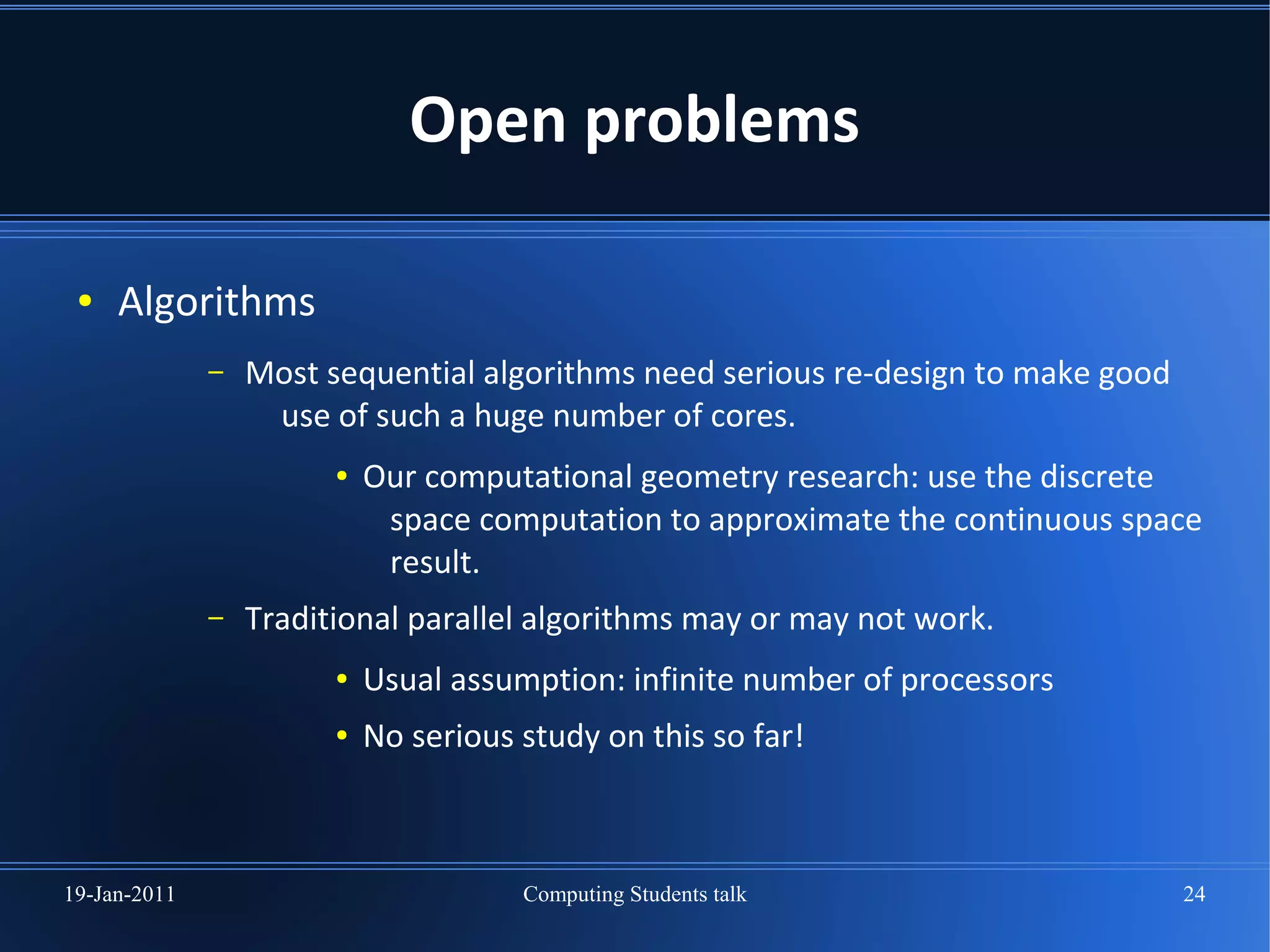 Open problems

• Algorithms

– Most sequential algorithms need serious re-design to make good use of such a huge number of cores.

• Our computational geometry research: use the discrete space computation to approximate the continuous space result.

– Traditional parallel algorithms may or may not work.

• Usual assumption: infinite number of processors

• No serious study on this so far!

19-Jan-2011 Computing Students talk 24